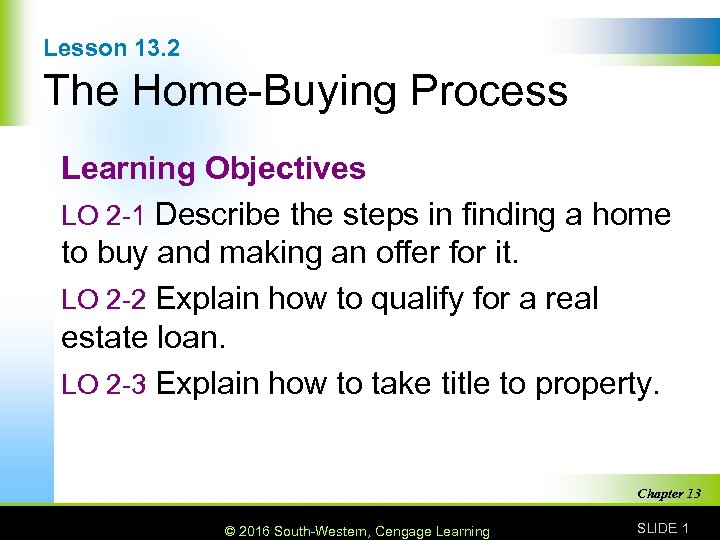 Lesson 13.2
The Home-Buying Process

Learning Objectives

LO 2-1 Describe the steps in finding a home to buy and making an offer for it.

LO 2-2 Explain how to qualify for a real estate loan.

LO 2-3 Explain how to take title to property.

Chapter 13

© 2016 South-Western, Cengage Learning

SLIDE 1